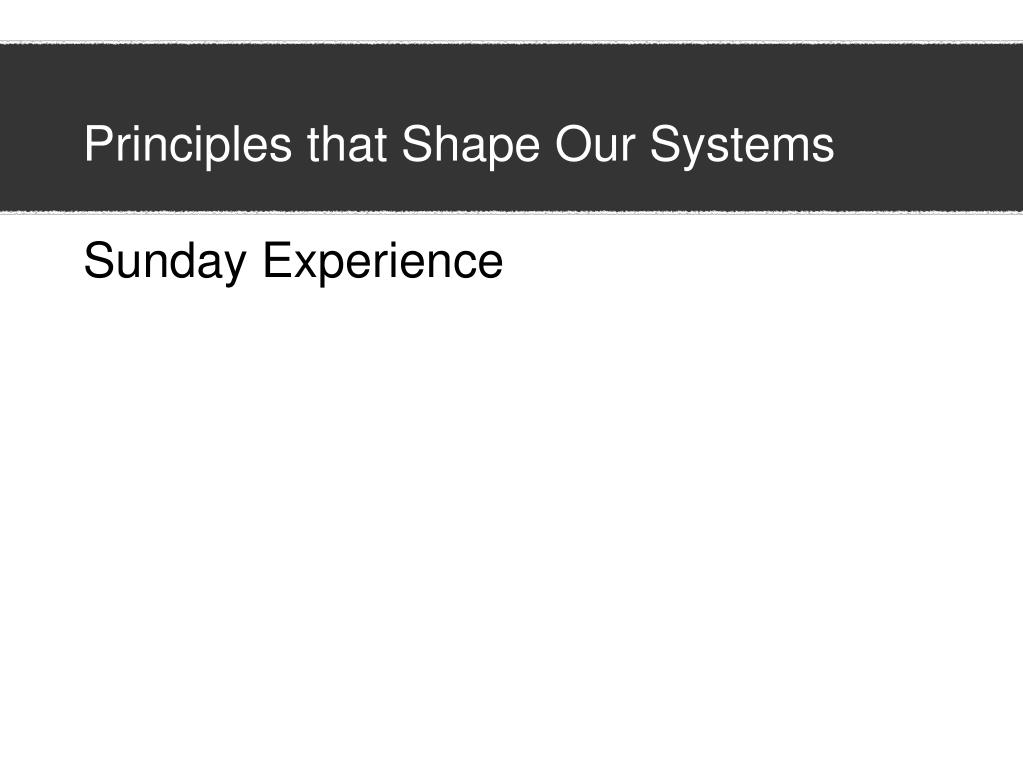 Principles that Shape Our Systems

Sunday Experience